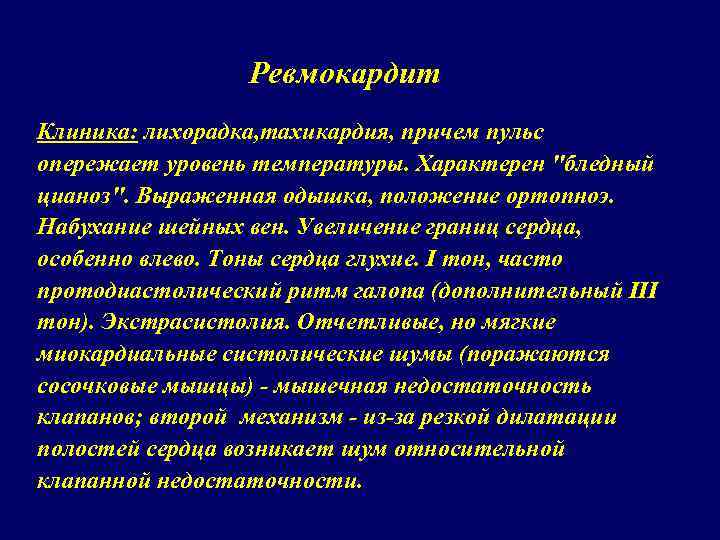 Ревмокардит

Клиника: лихорадка,тахикардия, причем пульс опережает уровень температуры. Характерен "бледный цианоз". Выраженная одышка, положение ортопноэ. Набухание шейных вен. Увеличение границ сердца, особенно влево. Тоны сердца глухие. I тон, часто протодиастолический ритм галопа (дополнительный III тон). Экстрасистолия. Отчетливые, но мягкие миокардиальные систолические шумы (поражаются сосочковые мышцы) - мышечная недостаточность клапанов; второй механизм - из-за резкой дилатации полостей сердца возникает шум относительной клапанной недостаточности.